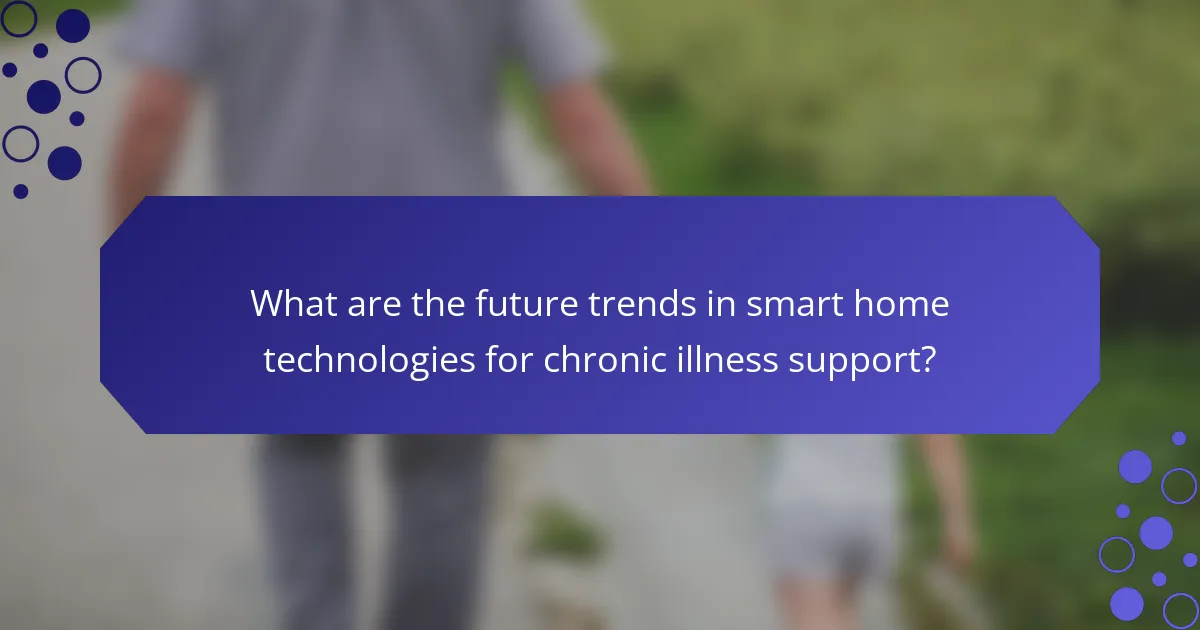 What are the future trends in smart home technologies for chronic illness support?